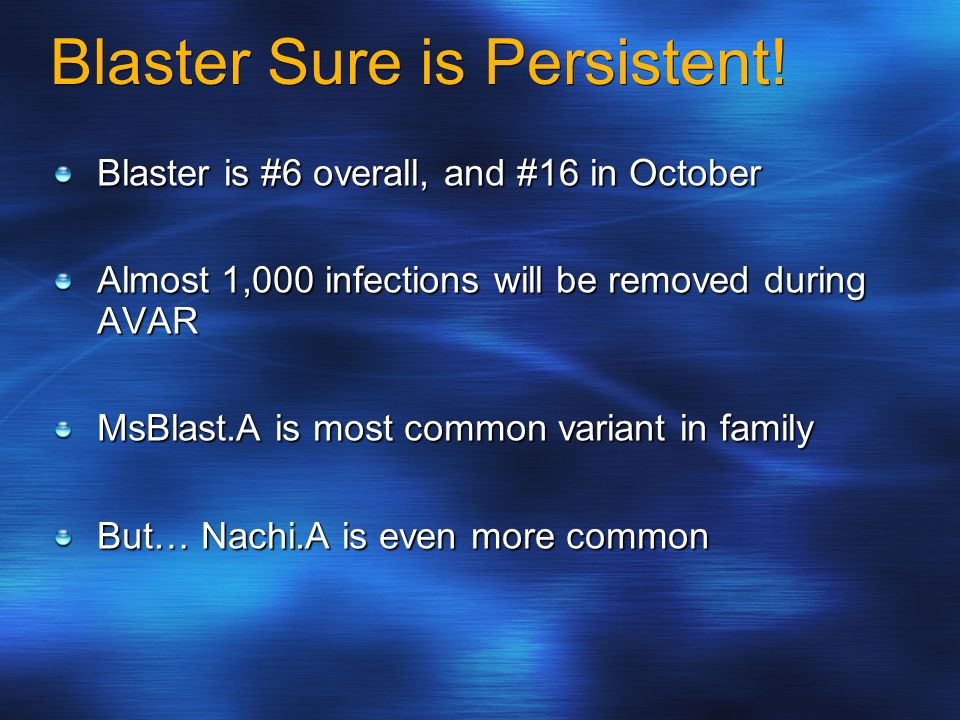 Blaster Sure is Persistent!

Blaster is #6 overall, and #16 in October

Almost 1,000 infections will be removed during AVAR

MsBlast.A is most common variant in family

But… Nachi.A is even more common